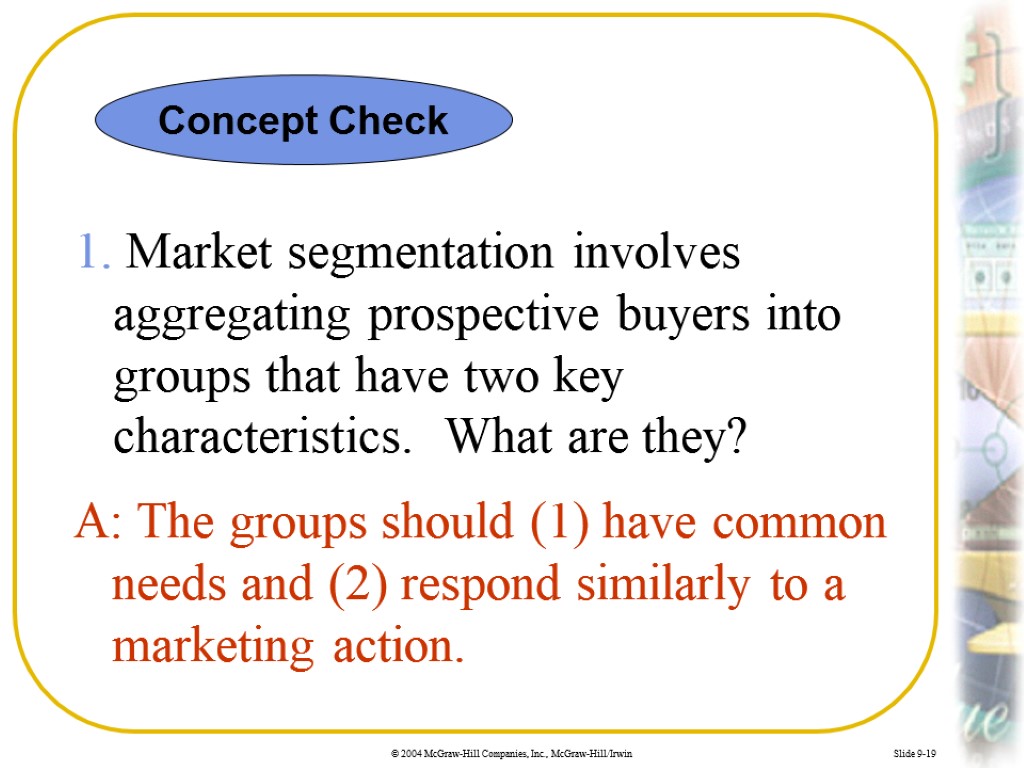 Concept Check

1. Market segmentation involves aggregating prospective buyers into groups that have two key characteristics. What are they?

A: The groups should (1) have common needs and (2) respond similarly to a marketing action.

© 2004 McGraw-Hill Companies, Inc., McGraw-Hill/Irwin

Slide 9-19